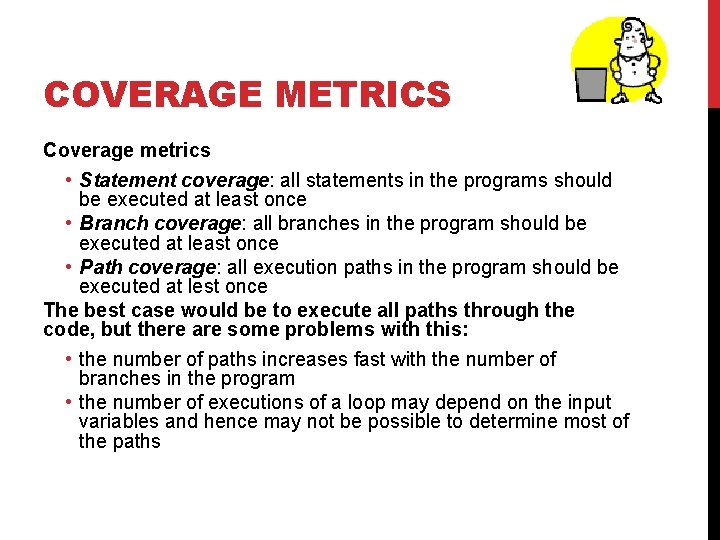 COVERAGE METRICS

Coverage metrics

• Statement coverage: all statements in the programs should be executed at least once
• Branch coverage: all branches in the program should be executed at least once
• Path coverage: all execution paths in the program should be executed at lest once

The best case would be to execute all paths through the code, but there are some problems with this:

• the number of paths increases fast with the number of branches in the program
• the number of executions of a loop may depend on the input variables and hence may not be possible to determine most of the paths